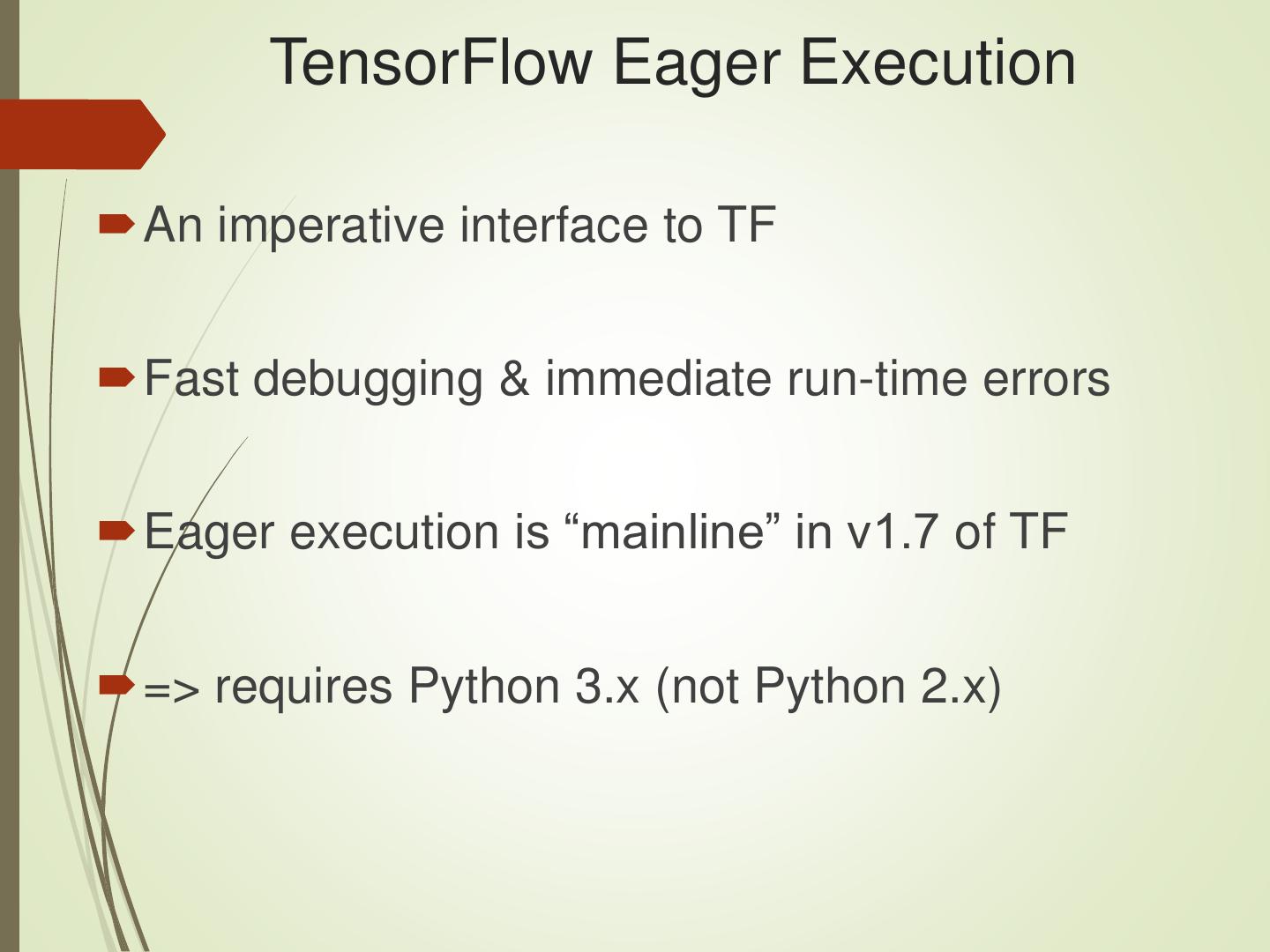 TensorFlow Eager Execution

An imperative interface to TF

Fast debugging & immediate run-time errors

Eager execution is “mainline” in v1.7 of TF

=> requires Python 3.x (not Python 2.x)